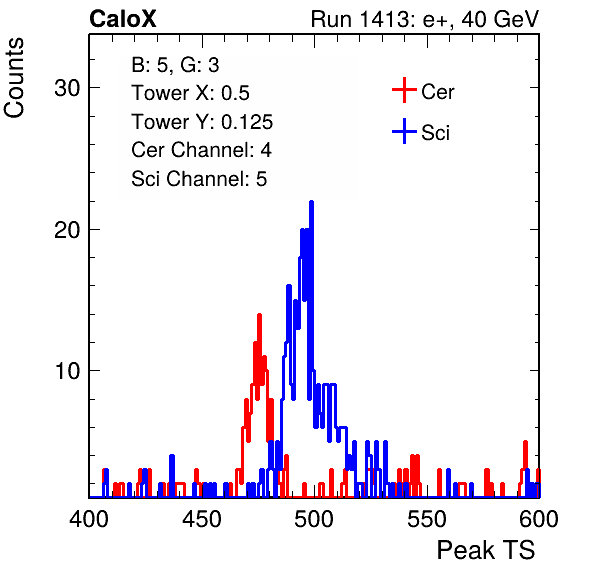 CaloX

Run 1413: e+, 40 GeV

Counts

B: 5, G: 3
Tower X: 0.5
Tower Y: 0.125
Cer Channel: 4
Sci Channel: 5

Cer
Sci

30
20
10

400
450
500
550
600

Peak TS